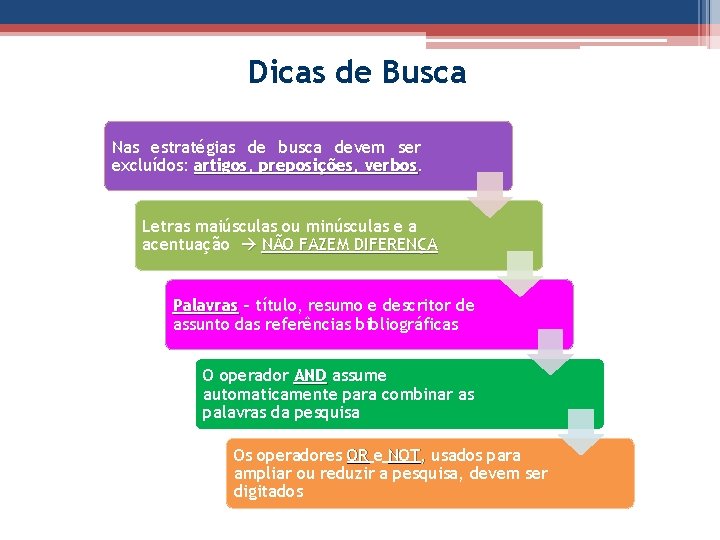 Dicas de Busca

Nas estratégias de busca devem ser excluídos: artigos, preposições, verbos.

Letras maiúsculas ou minúsculas e a acentuação → NÃO FAZEM DIFERENÇA

Palavras – título, resumo e descritor de assunto das referências bibliográficas

O operador AND assume automaticamente para combinar as palavras da pesquisa

Os operadores OR e NOT, usados para ampliar ou reduzir a pesquisa, devem ser digitados